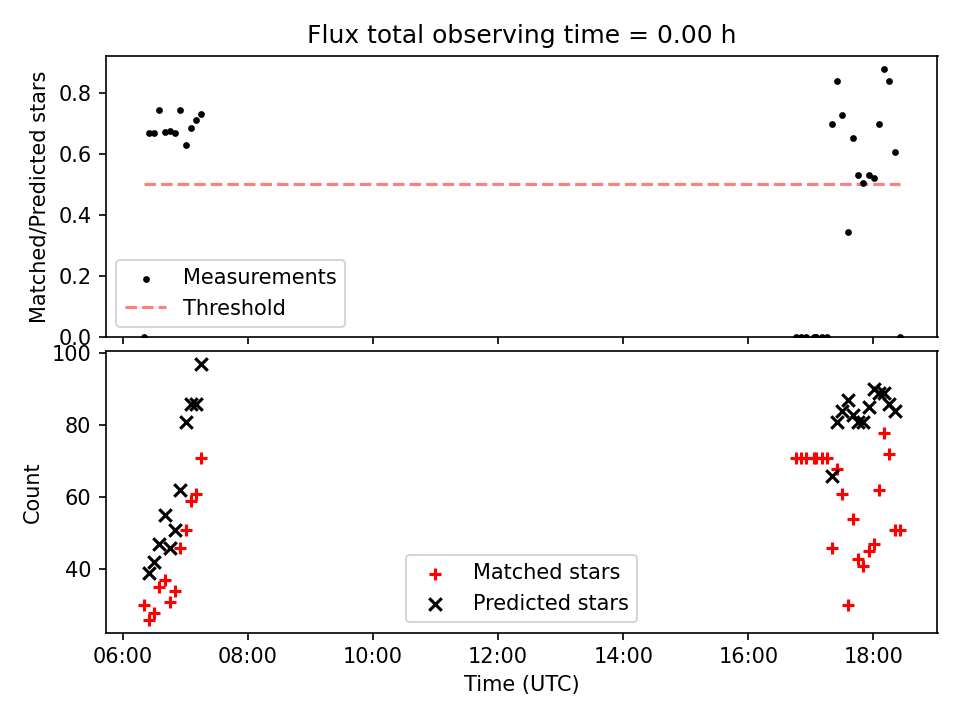 Flux total observing time = 0.00 h

Matched/Predicted stars

0.8
0.6
0.4
0.2
0.0

Measurements
Threshold

Count

100
80
60
40

Matched stars
Predicted stars

06:00 08:00 10:00 12:00 14:00 16:00 18:00

Time (UTC)